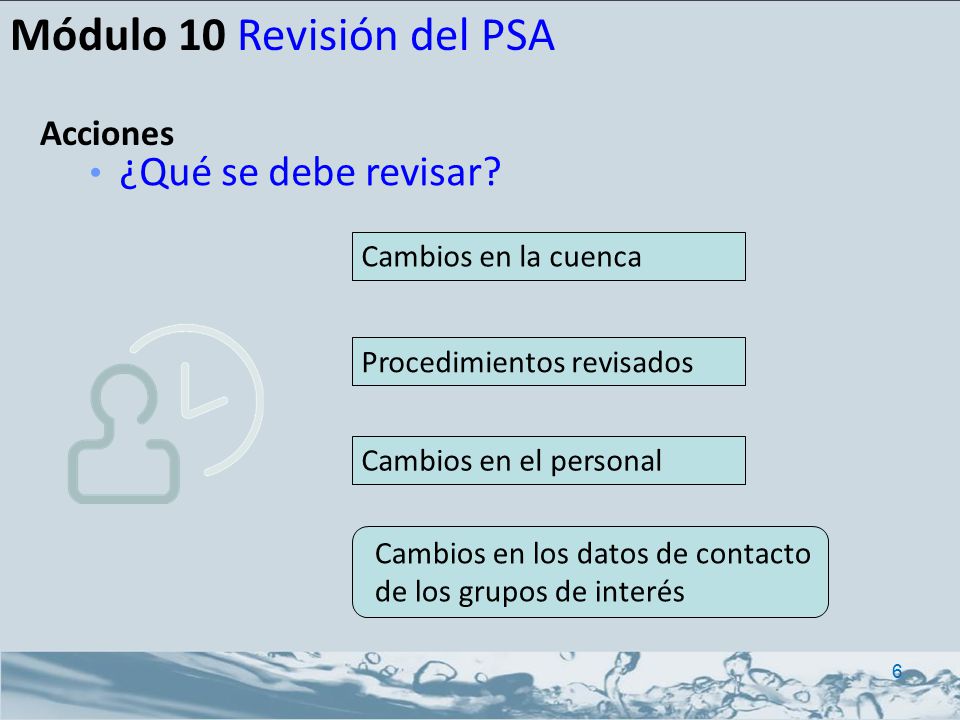 Módulo 10 Revisión del PSA

Acciones

• ¿Qué se debe revisar?

Cambios en la cuenca

Procedimientos revisados

Cambios en el personal

Cambios en los datos de contacto de los grupos de interés

6